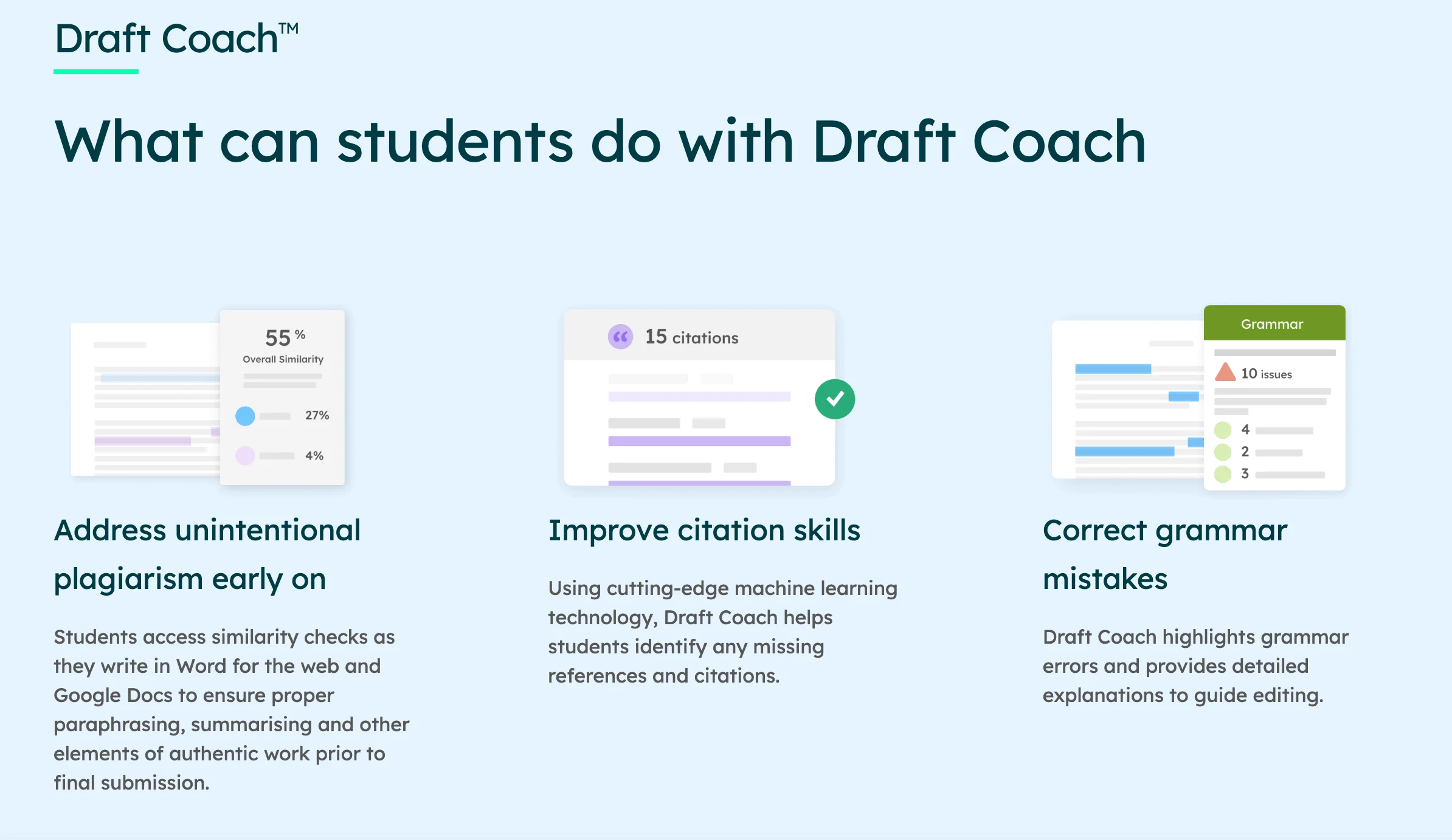 Draft Coach™

What can students do with Draft Coach

55 %
Overall Similarity
27%
4%

Address unintentional plagiarism early on

Students access similarity checks as they write in Word for the web and Google Docs to ensure proper paraphrasing, summarising and other elements of authentic work prior to final submission.

15 citations

Improve citation skills

Using cutting-edge machine learning technology, Draft Coach helps students identify any missing references and citations.

Grammar
10 issues
4
2
3

Correct grammar mistakes

Draft Coach highlights grammar errors and provides detailed explanations to guide editing.